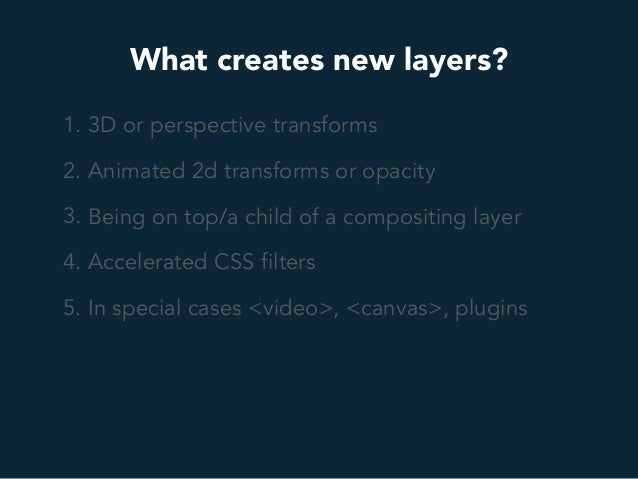 What creates new layers?

1. 3D or perspective transforms

2. Animated 2d transforms or opacity

3. Being on top/a child of a compositing layer

4. Accelerated CSS filters

5. In special cases <video>, <canvas>, plugins